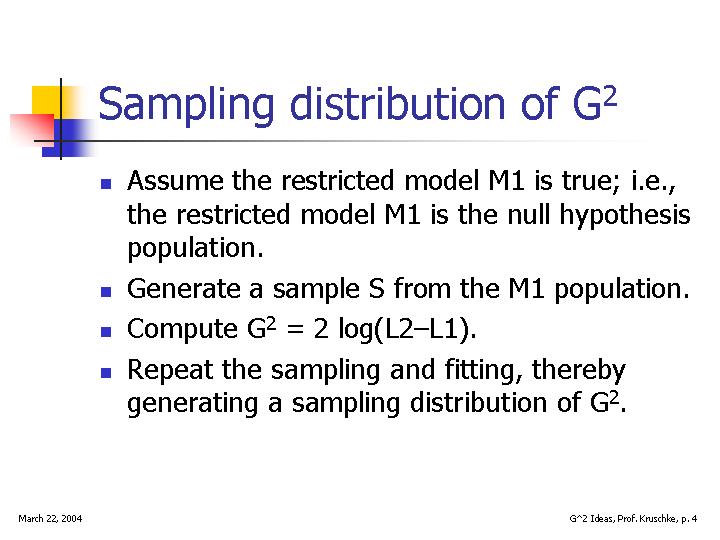 Sampling distribution of $G^2$

- Assume the restricted model M1 is true; i.e., the restricted model M1 is the null hypothesis population.
- Generate a sample S from the M1 population.
- Compute $G^2$ = 2 log(L2–L1).
- Repeat the sampling and fitting, thereby generating a sampling distribution of $G^2$.

March 22, 2004

G^2 Ideas, Prof. Kruschke, p. 4